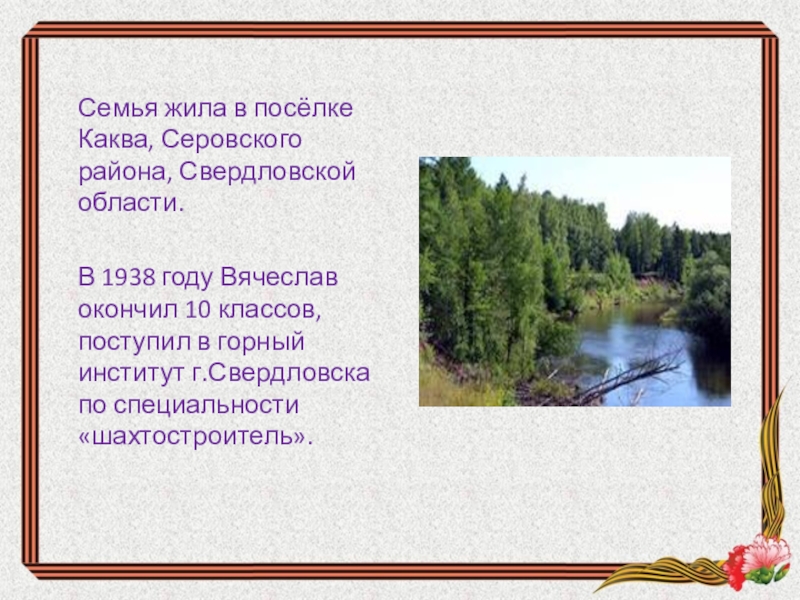 Семья жила в посёлке Каква, Серовского района, Свердловской области.

В 1938 году Вячеслав окончил 10 классов, поступил в горный институт г.Свердловска по специальности «шахтостроитель».